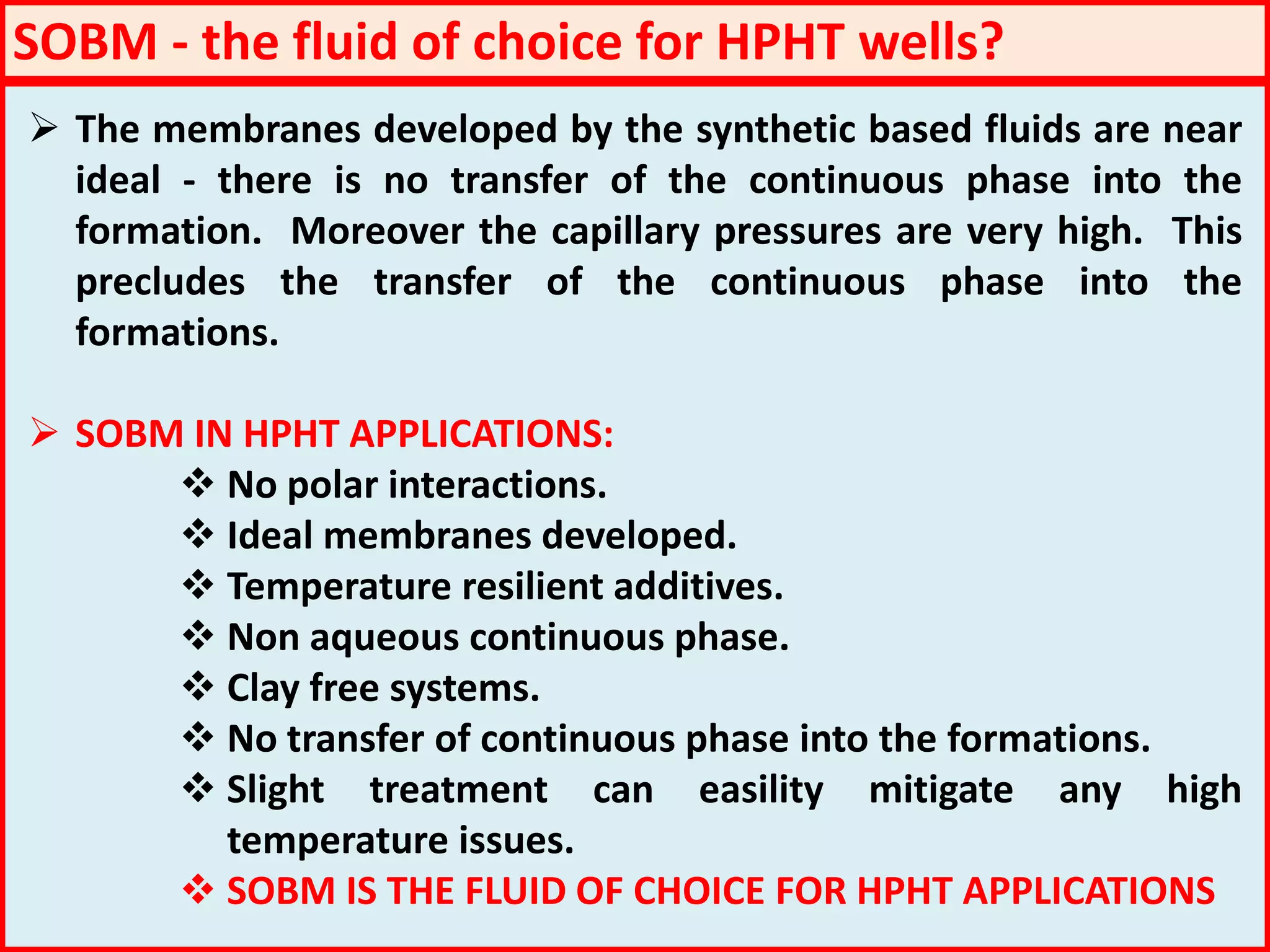 SOBM - the fluid of choice for HPHT wells?

➢ The membranes developed by the synthetic based fluids are near ideal - there is no transfer of the continuous phase into the formation. Moreover the capillary pressures are very high. This precludes the transfer of the continuous phase into the formations.

➢ SOBM IN HPHT APPLICATIONS:
❖ No polar interactions.
❖ Ideal membranes developed.
❖ Temperature resilient additives.
❖ Non aqueous continuous phase.
❖ Clay free systems.
❖ No transfer of continuous phase into the formations.
❖ Slight treatment can easility mitigate any high temperature issues.
❖ SOBM IS THE FLUID OF CHOICE FOR HPHT APPLICATIONS